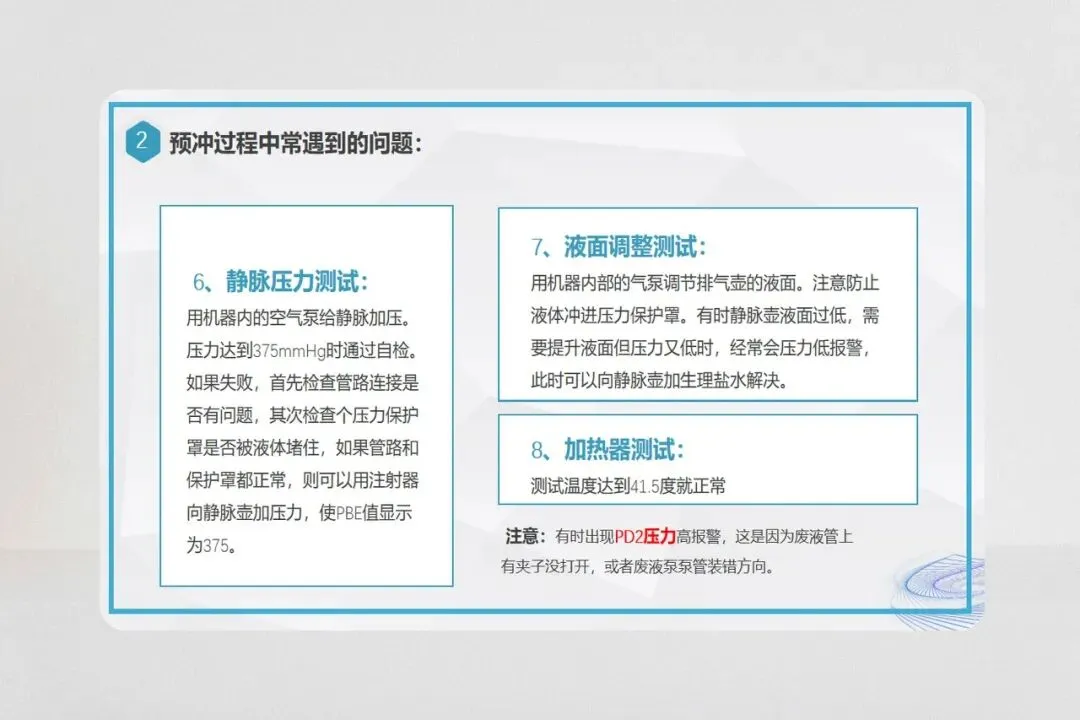 2 预冲过程中常遇到的问题：

6、静脉压力测试：
用机器内的空气泵给静脉加压。压力达到375mmHg时通过自检。如果失败，首先检查管路连接是否有问题，其次检查个压力保护罩是否被液体堵住，如果管路和保护罩都正常，则可以用注射器向静脉壶加压力，使PBE值显示为375。

7、液面调整测试：
用机器内部的气泵调节排气壶的液面。注意防止液体冲进压力保护罩。有时静脉壶液面过低，需要提升液面但压力又低时，经常会压力低报警，此时可以向静脉壶加生理盐水解决。

8、加热器测试：
测试温度达到41.5度就正常

注意：有时出现PD2压力高报警，这是因为废液管上有夹子没打开，或者废液泵泵管装错方向。